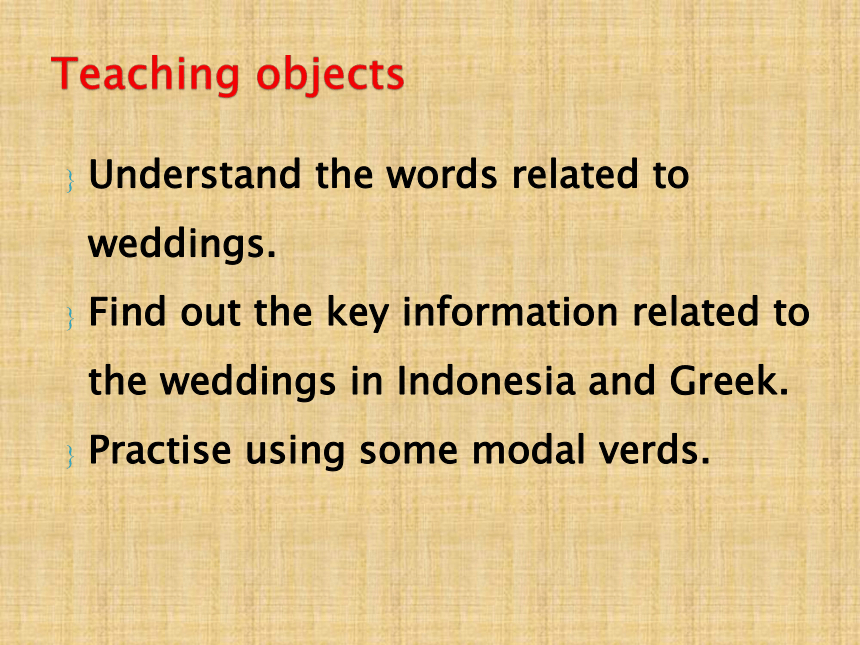 Teaching objects

} Understand the words related to weddings.

} Find out the key information related to the weddings in Indonesia and Greek.

} Practise using some modal verds.